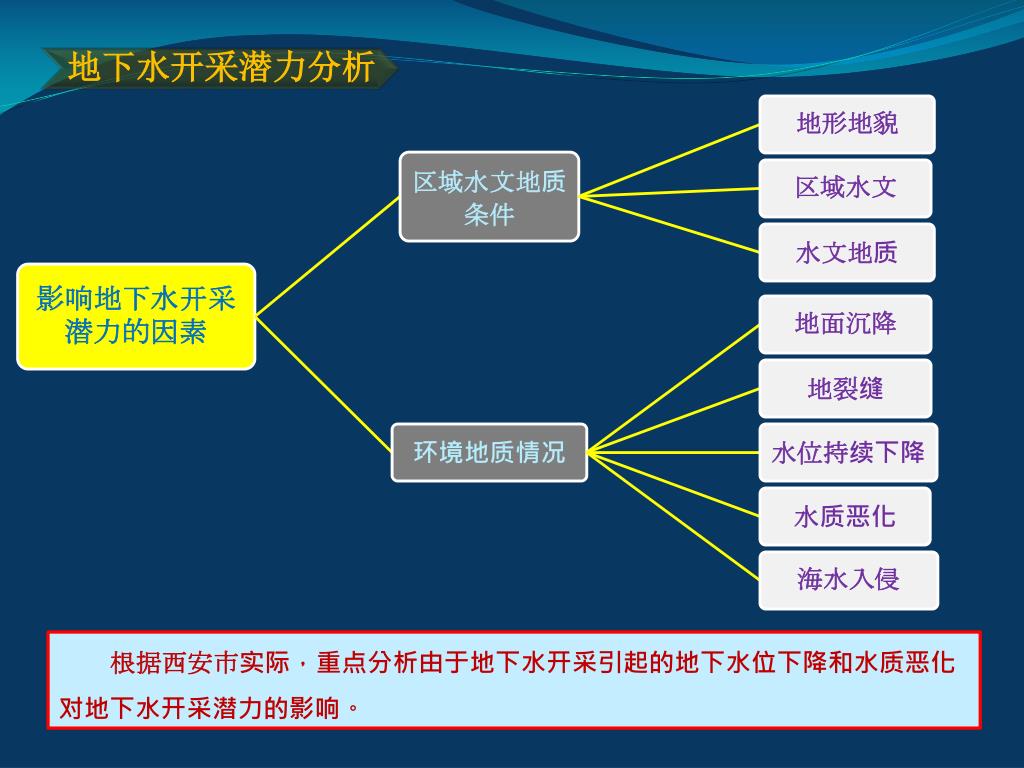 地下水开采潜力分析

影响地下水开采潜力的因素

区域水文地质条件

地形地貌

区域水文

水文地质

环境地质情况

地面沉降

地裂缝

水位持续下降

水质恶化

海水入侵

根据西安市实际，重点分析由于地下水开采引起的地下水位下降和水质恶化对地下水开采潜力的影响。